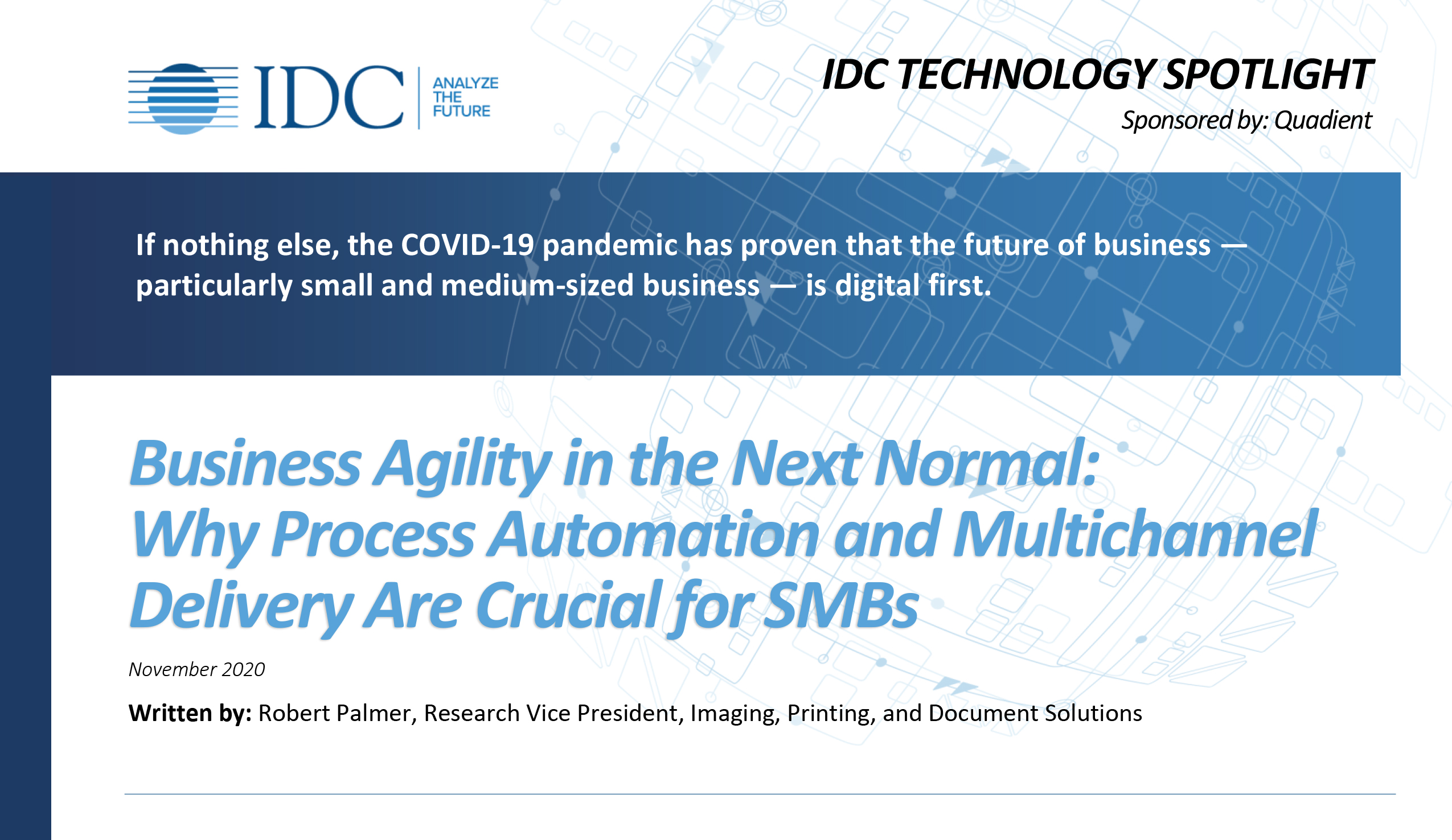 IDC ANALYZE THE FUTURE

IDC TECHNOLOGY SPOTLIGHT

Sponsored by: Quadient

If nothing else, the COVID-19 pandemic has proven that the future of business — particularly small and medium-sized business — is digital first.

Business Agility in the Next Normal: Why Process Automation and Multichannel Delivery Are Crucial for SMBs

November 2020

Written by: Robert Palmer, Research Vice President, Imaging, Printing, and Document Solutions